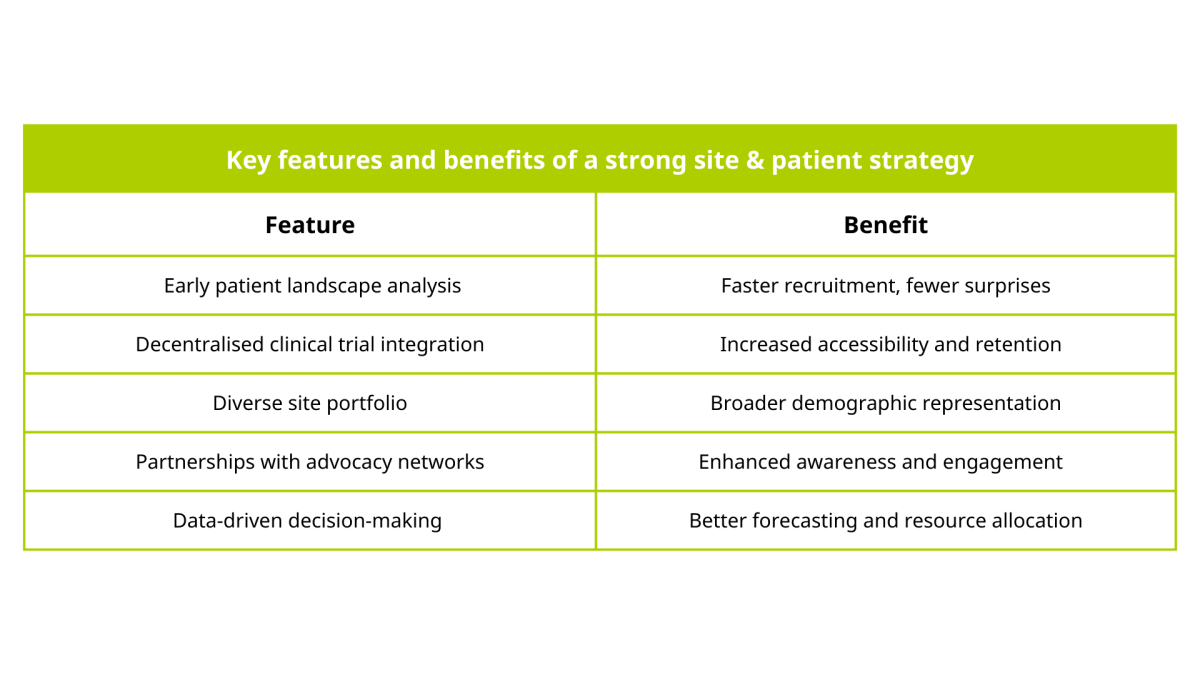 Key features and benefits of a strong site & patient strategy

| Feature | Benefit |
|---|---|
| Early patient landscape analysis | Faster recruitment, fewer surprises |
| Decentralised clinical trial integration | Increased accessibility and retention |
| Diverse site portfolio | Broader demographic representation |
| Partnerships with advocacy networks | Enhanced awareness and engagement |
| Data-driven decision-making | Better forecasting and resource allocation |